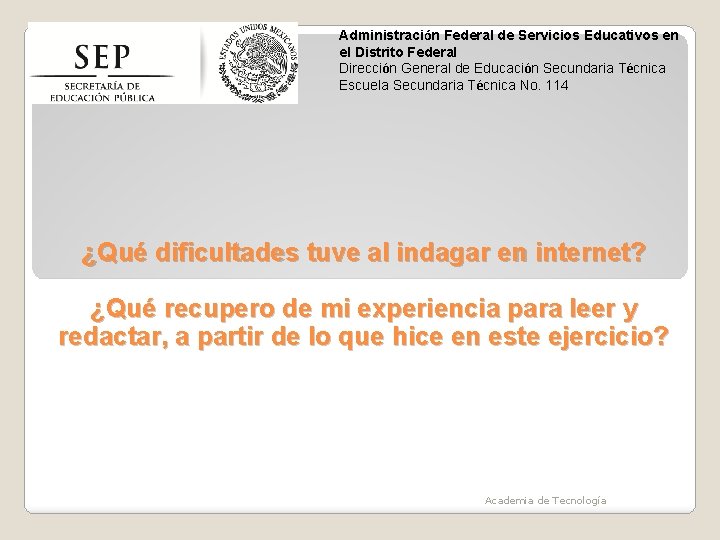 SEP
SECRETARÍA DE EDUCACIÓN PÚBLICA

ESTADOS UNIDOS MEXICANOS

Administración Federal de Servicios Educativos en el Distrito Federal
Dirección General de Educación Secundaria Técnica
Escuela Secundaria Técnica No. 114

¿Qué dificultades tuve al indagar en internet?

¿Qué recupero de mi experiencia para leer y redactar, a partir de lo que hice en este ejercicio?

Academia de Tecnología